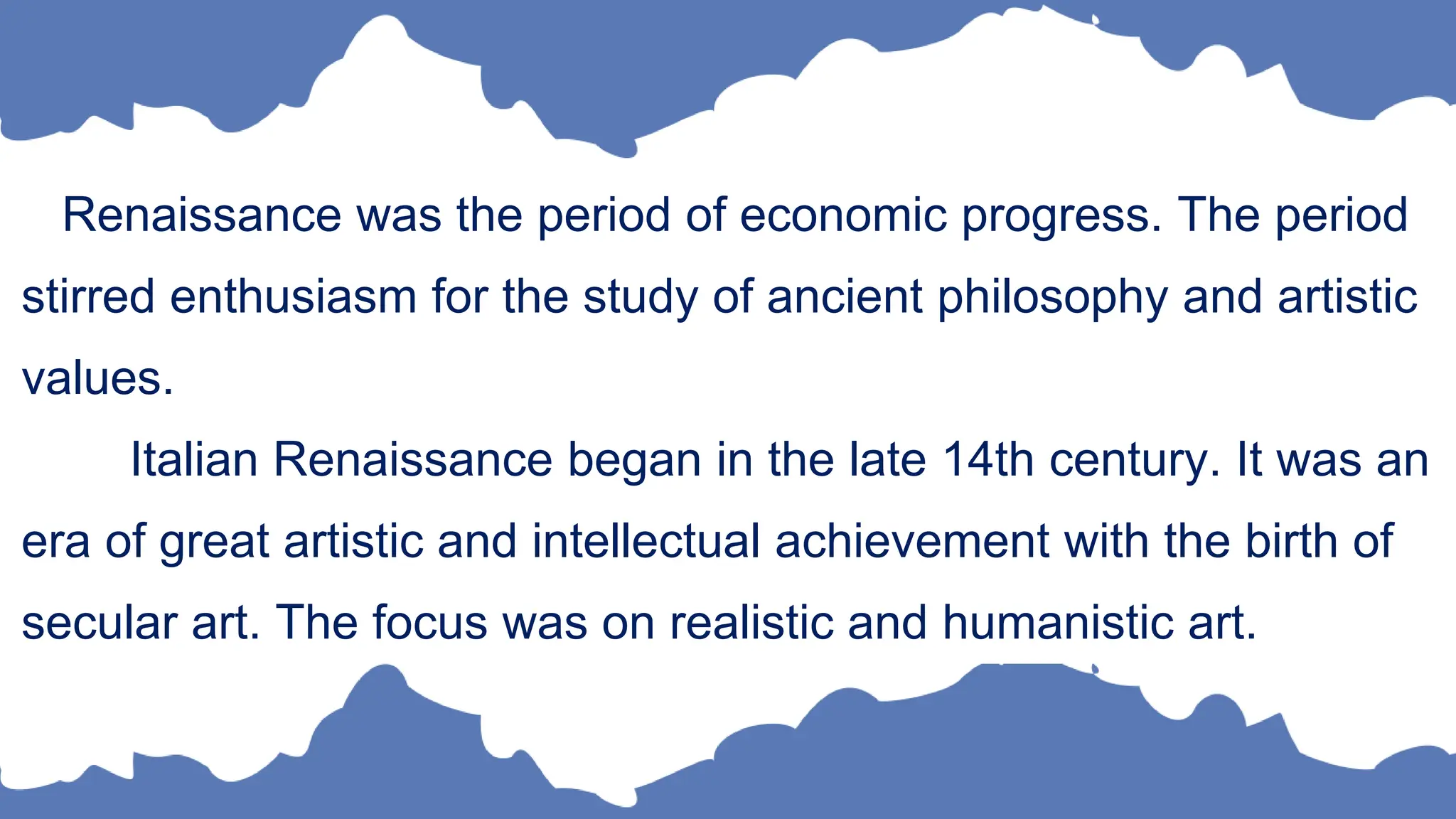 Renaissance was the period of economic progress. The period stirred enthusiasm for the study of ancient philosophy and artistic values.

Italian Renaissance began in the late 14th century. It was an era of great artistic and intellectual achievement with the birth of secular art. The focus was on realistic and humanistic art.